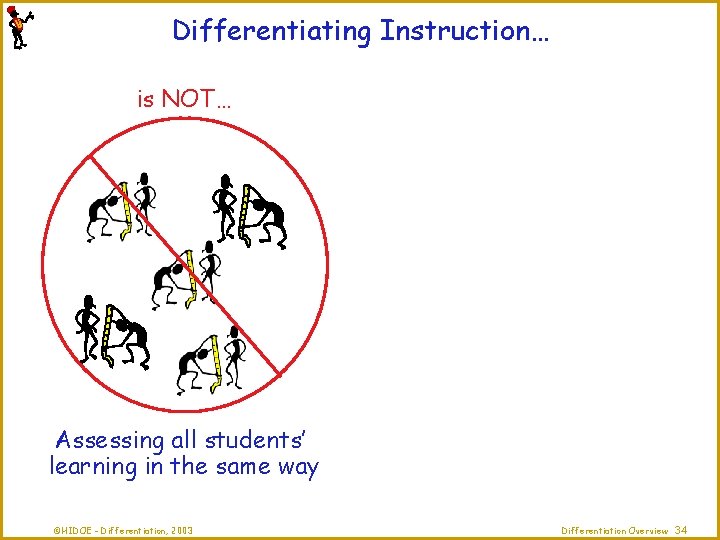 Differentiating Instruction…

is NOT…

Assessing all students' learning in the same way

©HIDOE - Differentiation, 2003

Differentiation Overview 34